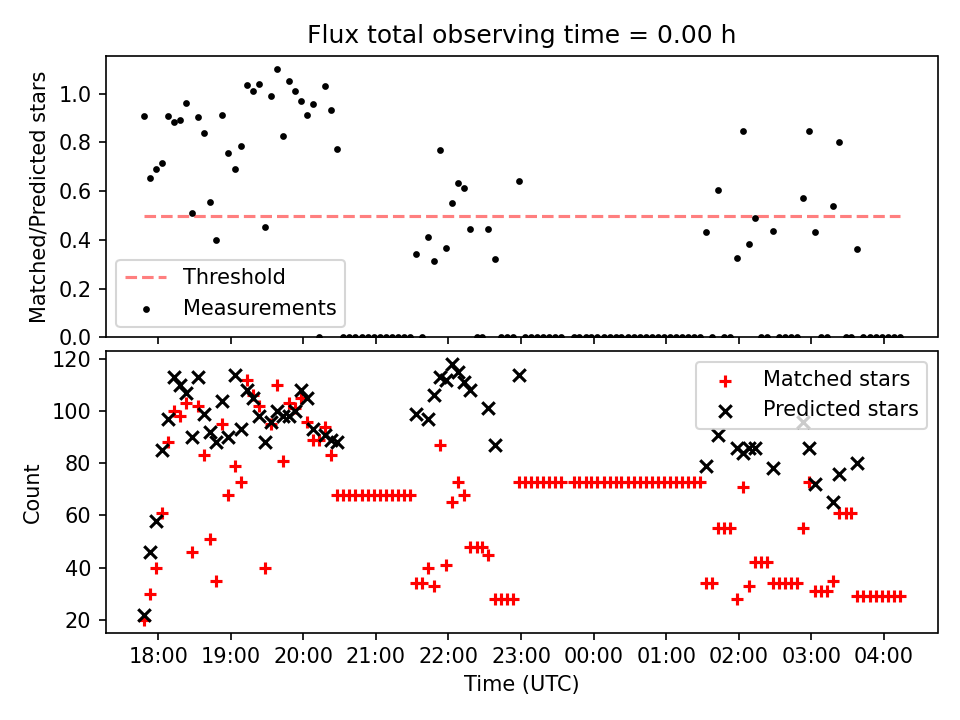 Flux total observing time = 0.00 h

Matched/Predicted stars

1.0
0.8
0.6
0.4
0.2
0.0

Threshold
Measurements

Count

120
100
80
60
40
20

Matched stars
Predicted stars

18:00 19:00 20:00 21:00 22:00 23:00 00:00 01:00 02:00 03:00 04:00

Time (UTC)